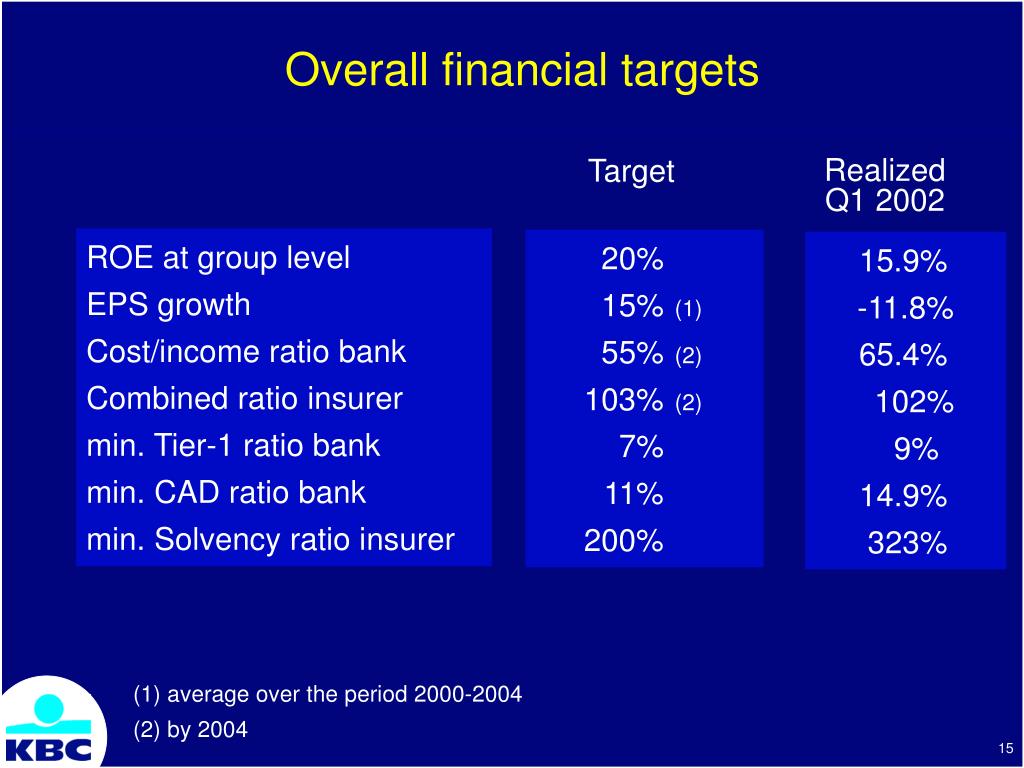 Overall financial targets

| | Target | Realized Q1 2002 |
|---|---|---|
| ROE at group level | 20% | 15.9% |
| EPS growth | 15% (1) | -11.8% |
| Cost/income ratio bank | 55% (2) | 65.4% |
| Combined ratio insurer | 103% (2) | 102% |
| min. Tier-1 ratio bank | 7% | 9% |
| min. CAD ratio bank | 11% | 14.9% |
| min. Solvency ratio insurer | 200% | 323% |

(1) average over the period 2000-2004
(2) by 2004

KBC

15